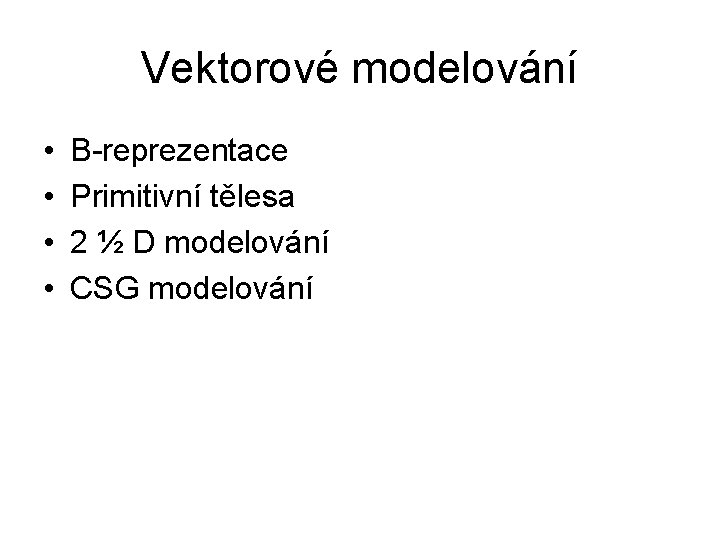 Vektorové modelování

• B-reprezentace
• Primitivní tělesa
• 2 ½ D modelování
• CSG modelování